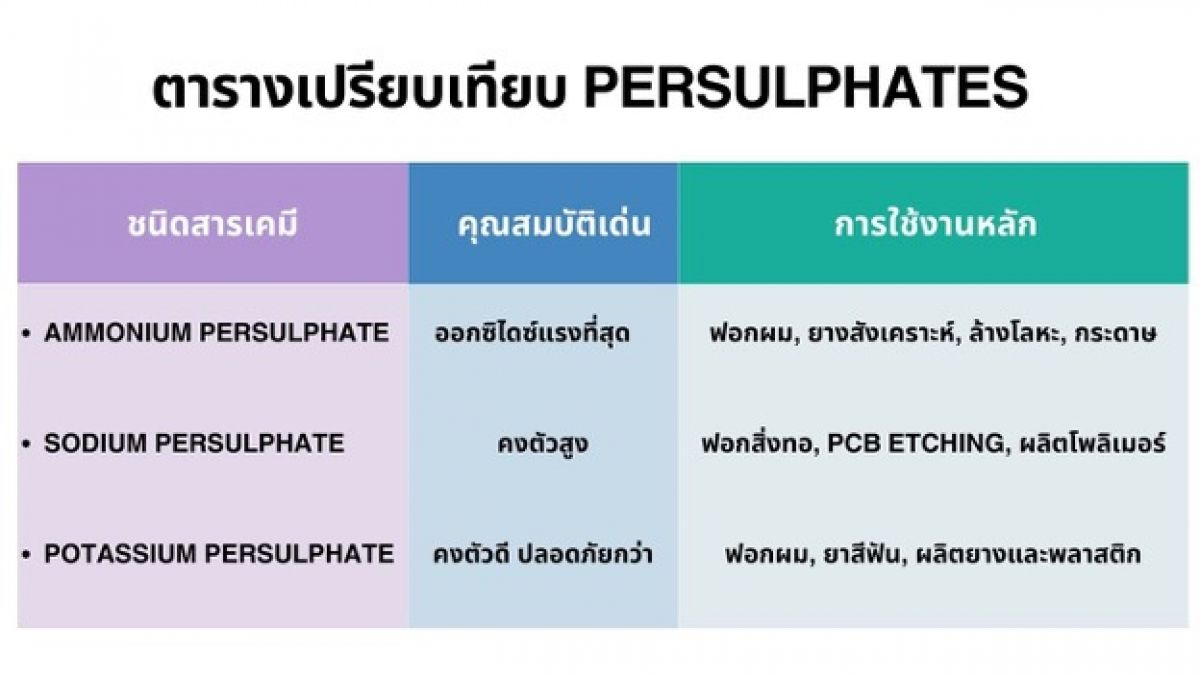 ตารางเปรียบเทียบ PERSULPHATES

| ชนิดสารเคมี | คุณสมบัติเด่น | การใช้งานหลัก |
|---|---|---|
| • AMMONIUM PERSULPHATE | ออกซิไดซ์แรงที่สุด | ฟอกผม, ยางสังเคราะห์, ล้างโลหะ, กระดาษ |
| • SODIUM PERSULPHATE | คงตัวสูง | ฟอกสิ่งทอ, PCB ETCHING, ผลิตโพลิเมอร์ |
| • POTASSIUM PERSULPHATE | คงตัวดี ปลอดภัยกว่า | ฟอกผม, ยาสีฟัน, ผลิตยางและพลาสติก |